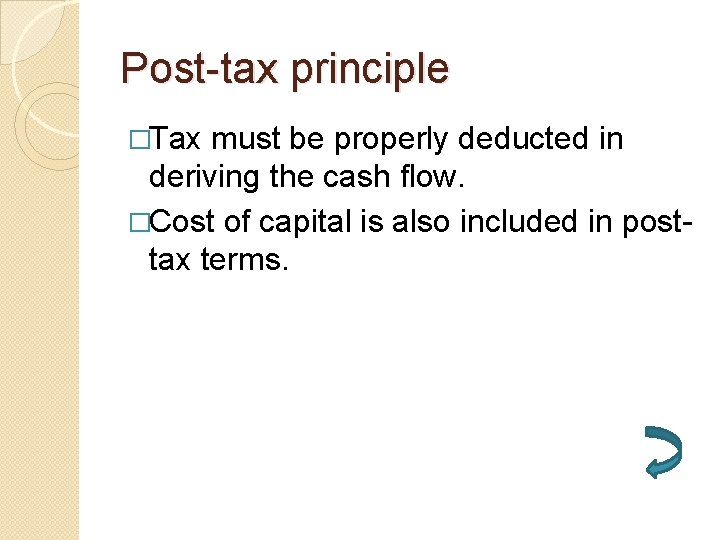 Post-tax principle

□Tax must be properly deducted in deriving the cash flow.

□Cost of capital is also included in post-tax terms.